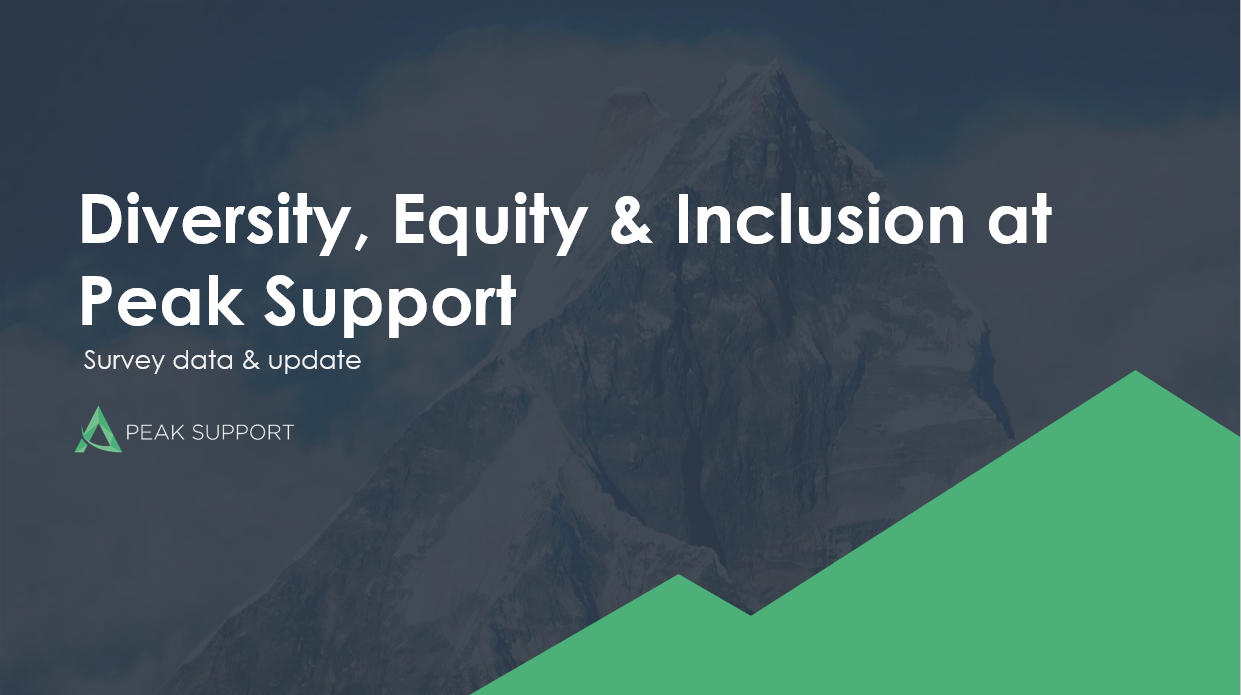 Diversity, Equity & Inclusion at Peak Support

Survey data & update

PEAK SUPPORT